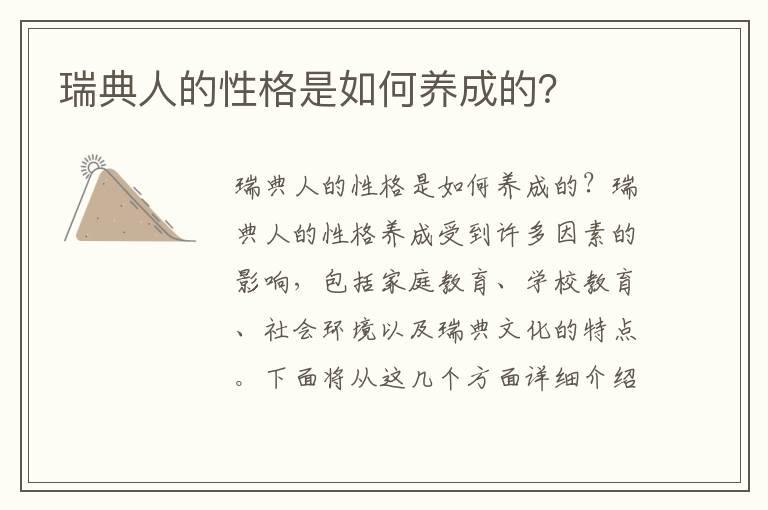 瑞典人的性格是如何养成的?

瑞典人的性格是如何养成的?瑞典人的性格养成受到许多因素的影响,包括家庭教育、学校教育、社会环境以及瑞典文化的特点。下面将从这几个方面详细介绍